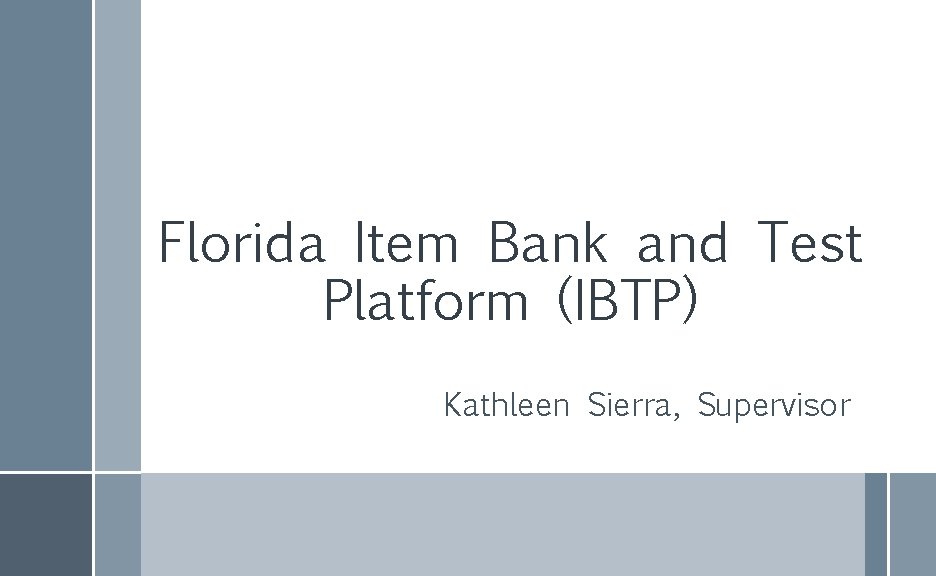 Florida Item Bank and Test Platform (IBTP)

Kathleen Sierra, Supervisor